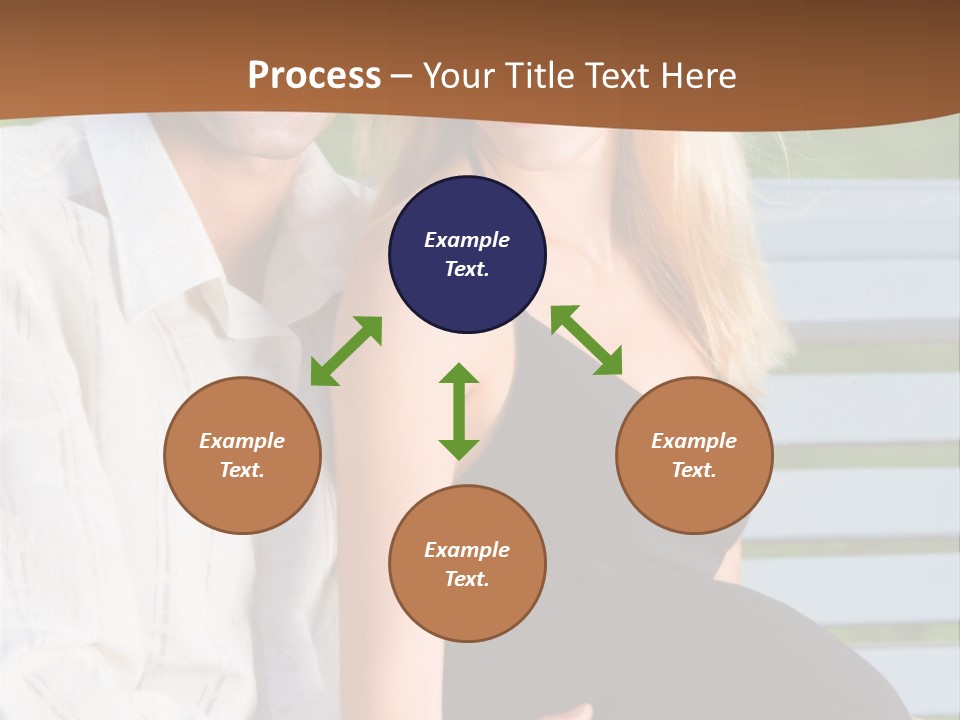 Process – Your Title Text Here

Example Text.

Example Text.

Example Text.

Example Text.